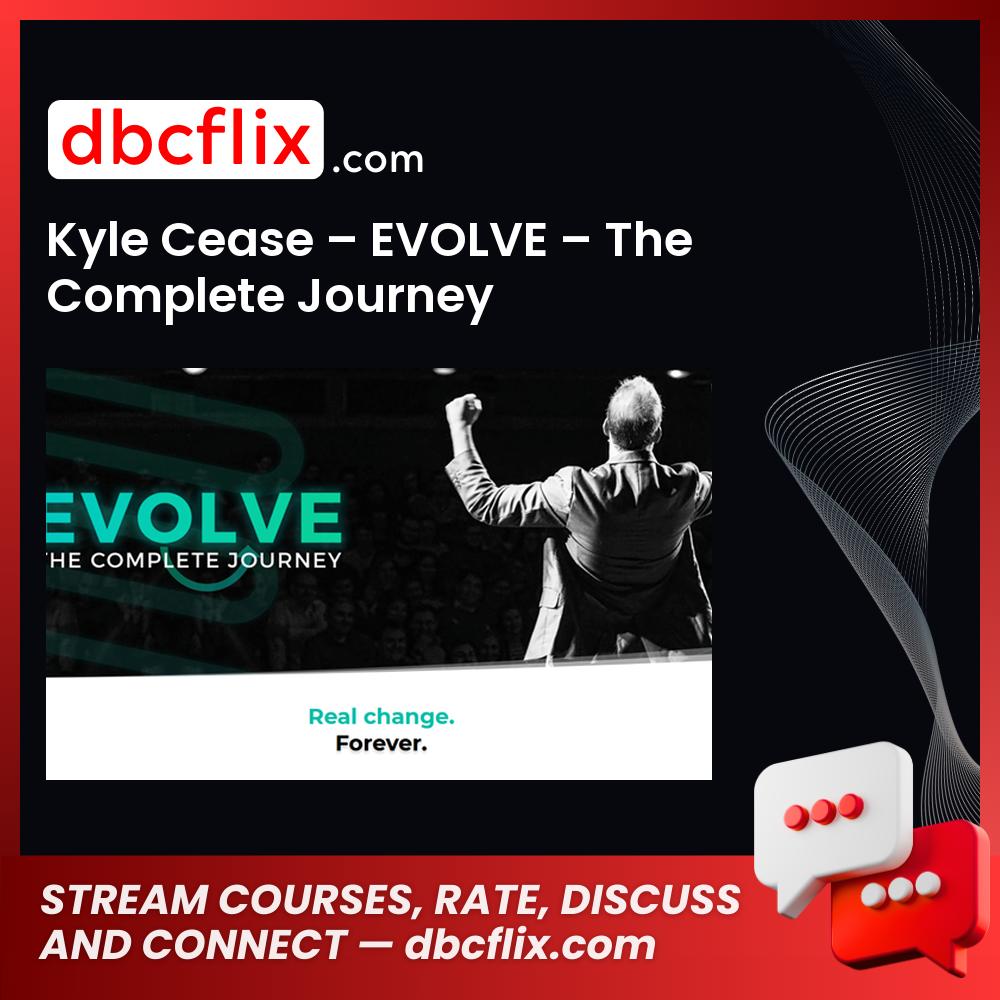 dbcflix.com

Kyle Cease – EVOLVE – The Complete Journey

EVOLVE
THE COMPLETE JOURNEY

Real change.
Forever.

STREAM COURSES, RATE, DISCUSS AND CONNECT — dbcflix.com